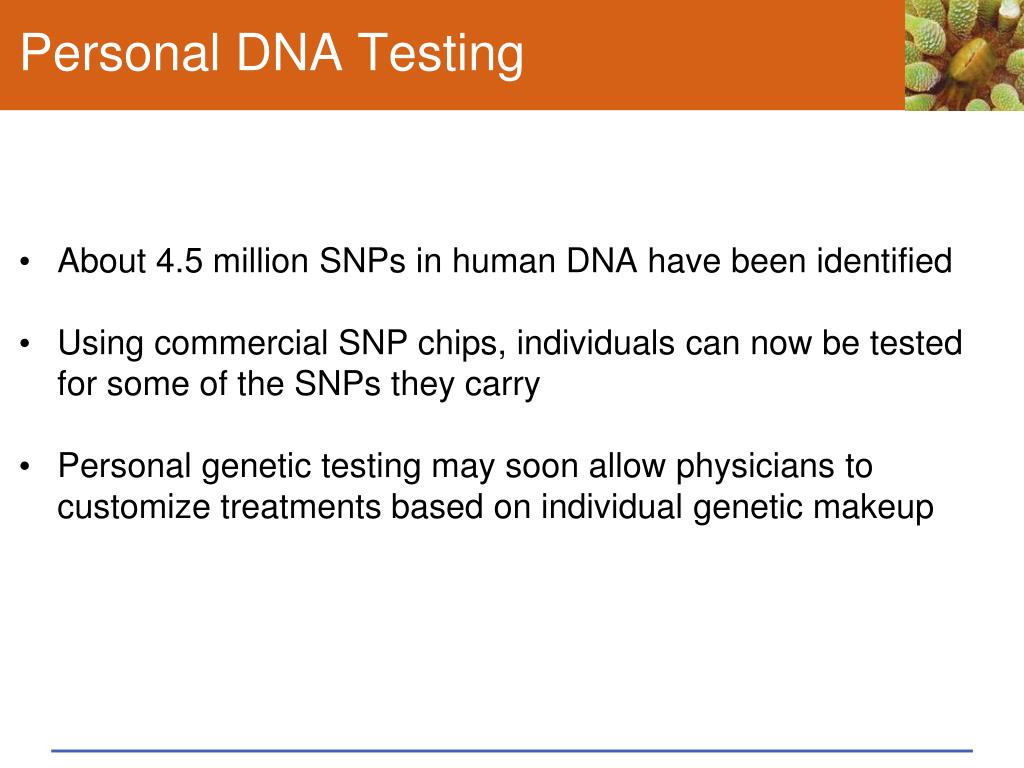 Personal DNA Testing

• About 4.5 million SNPs in human DNA have been identified

• Using commercial SNP chips, individuals can now be tested for some of the SNPs they carry

• Personal genetic testing may soon allow physicians to customize treatments based on individual genetic makeup